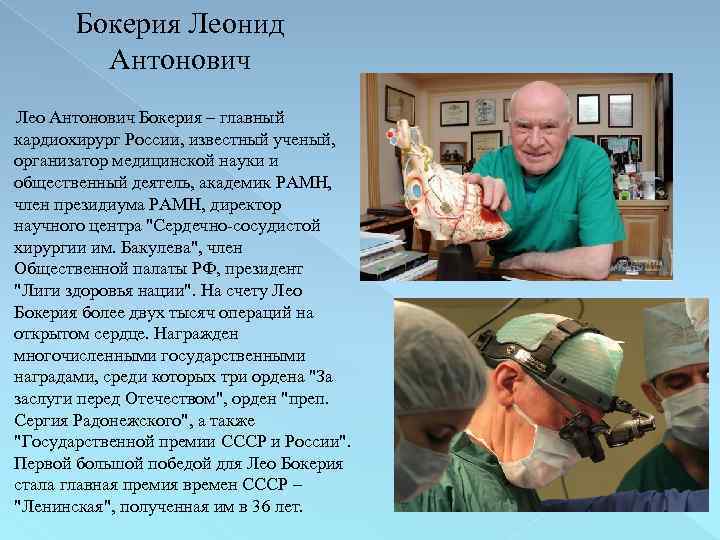 Бокерия Леонид Антонович

Лео Антонович Бокерия – главный кардиохирург России, известный ученый, организатор медицинской науки и общественный деятель, академик РАМН, член президиума РАМН, директор научного центра "Сердечно-сосудистой хирургии им. Бакулева", член Общественной палаты РФ, президент "Лиги здоровья нации". На счету Лео Бокерия более двух тысяч операций на открытом сердце. Награжден многочисленными государственными наградами, среди которых три ордена "За заслуги перед Отечеством", орден "преп. Сергия Радонежского", а также "Государственной премии СССР и России". Первой большой победой для Лео Бокерия стала главная премия времен СССР – "Ленинская", полученная им в 36 лет.